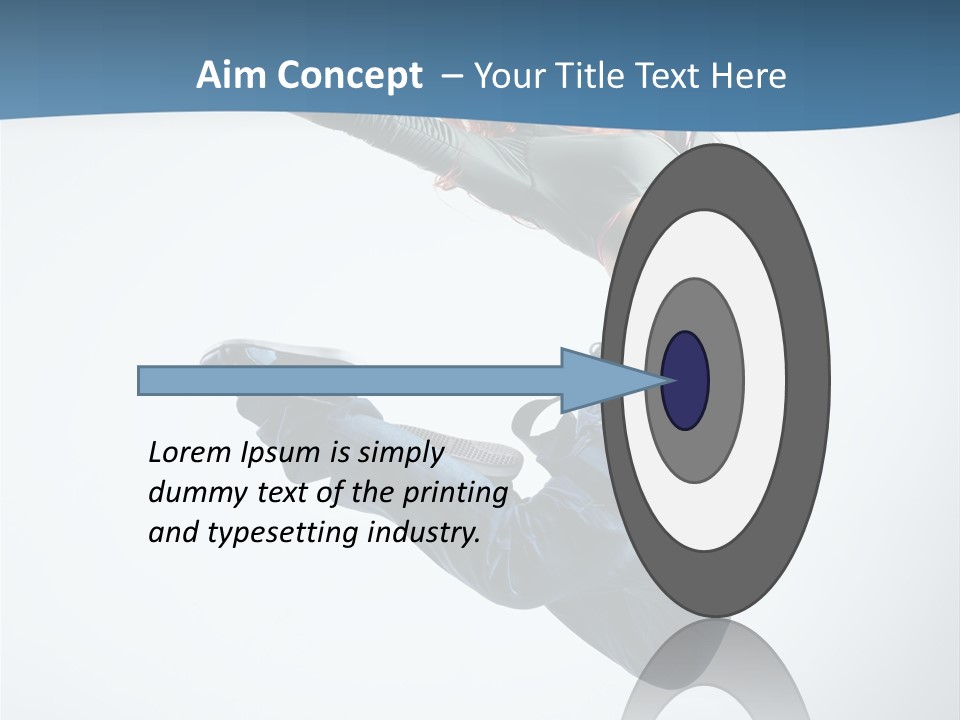 Aim Concept – Your Title Text Here

Lorem Ipsum is simply dummy text of the printing and typesetting industry.